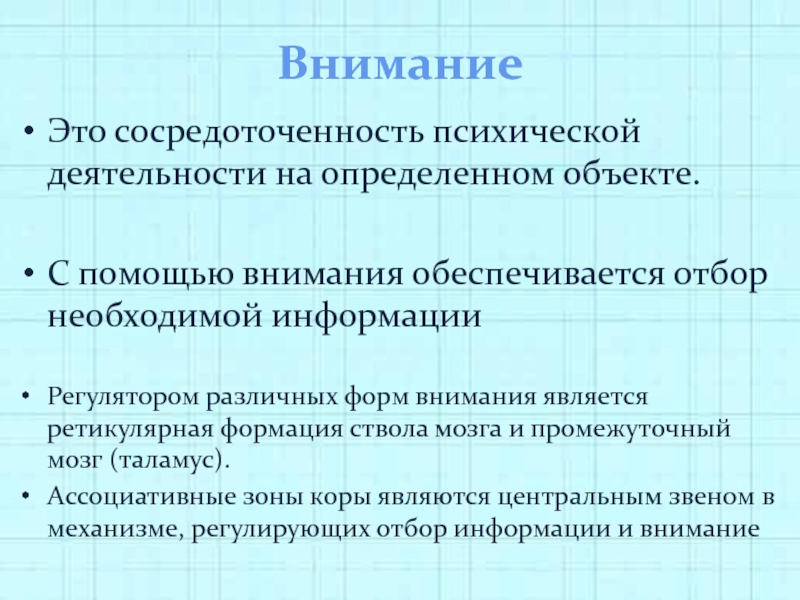 Внимание

• Это сосредоточенность психической деятельности на определенном объекте.

• С помощью внимания обеспечивается отбор необходимой информации

• Регулятором различных форм внимания является ретикулярная формация ствола мозга и промежуточный мозг (таламус).

• Ассоциативные зоны коры являются центральным звеном в механизме, регулирующих отбор информации и внимание